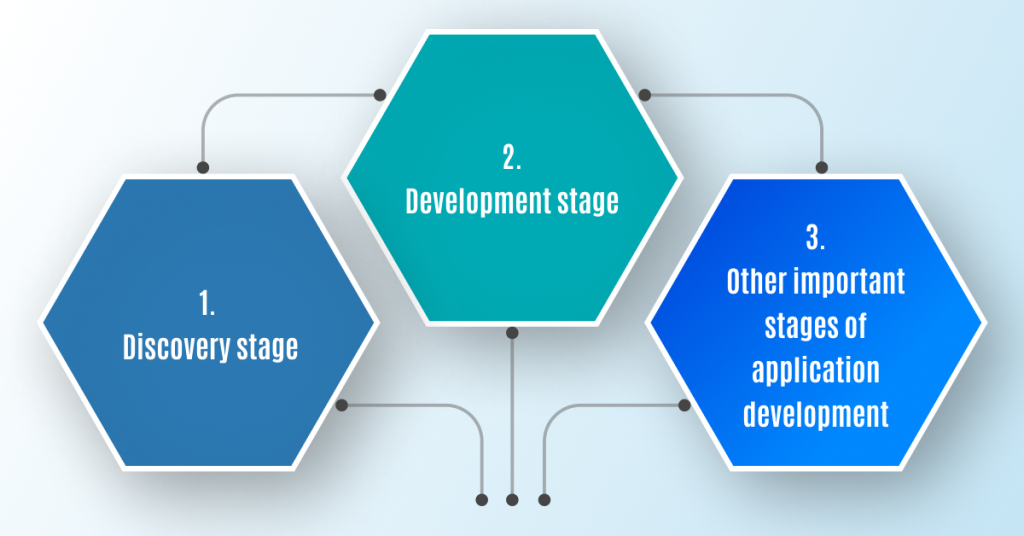 1.
Discovery stage

2.
Development stage

3.
Other important stages of application development